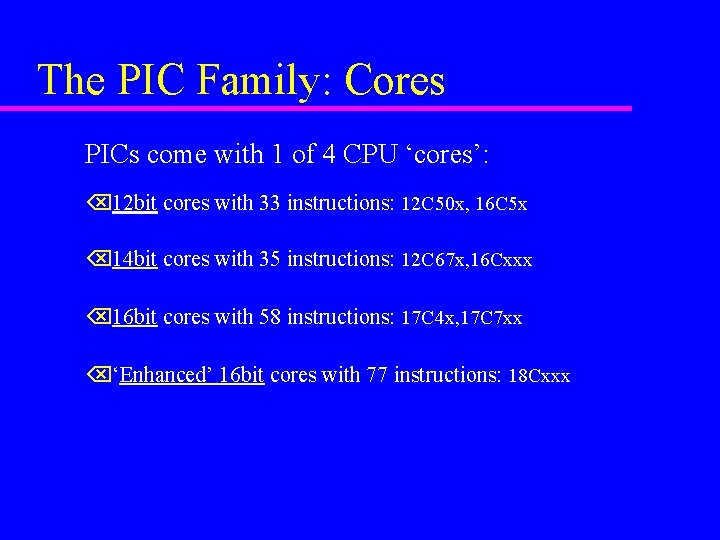 The PIC Family: Cores

PICs come with 1 of 4 CPU ‘cores’:

12bit cores with 33 instructions: 12C50x, 16C5x

14bit cores with 35 instructions: 12C67x,16Cxxx

16bit cores with 58 instructions: 17C4x,17C7xx

‘Enhanced’ 16bit cores with 77 instructions: 18Cxxx